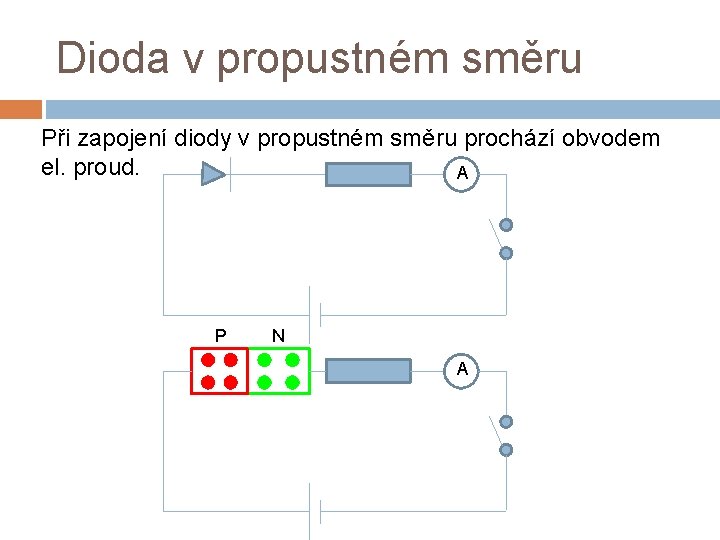 Dioda v propustném směru

Při zapojení diody v propustném směru prochází obvodem el. proud.

A

P N

A